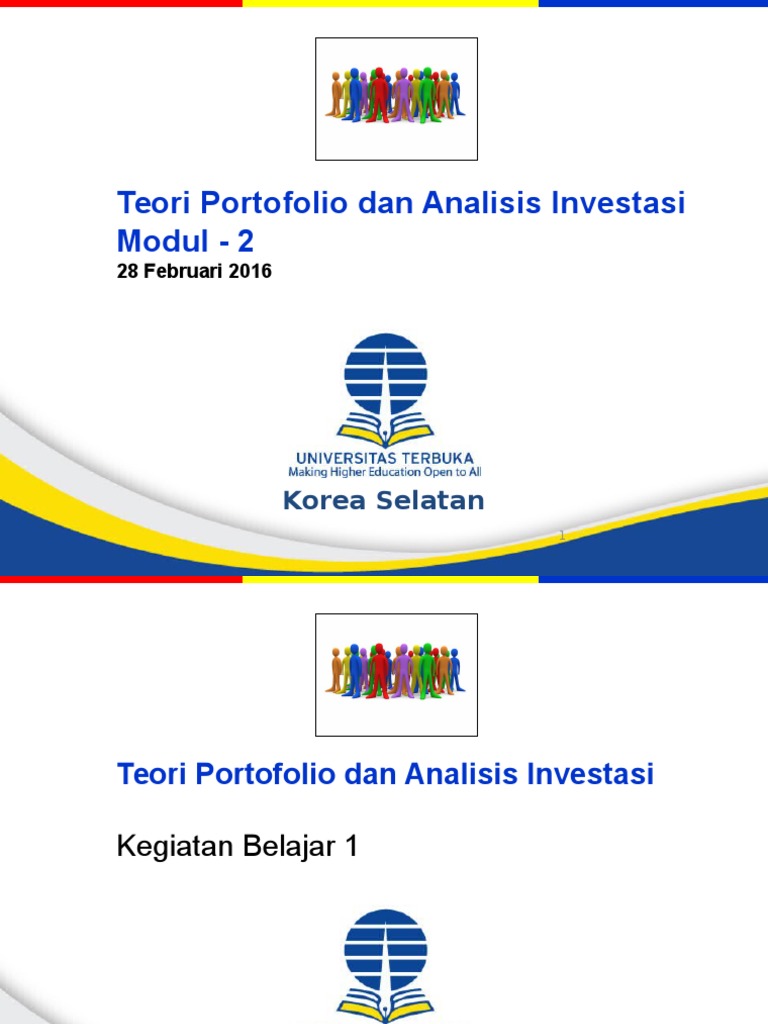 Teori Portofolio dan Analisis Investasi Modul - 2

28 Februari 2016

UNIVERSITAS TERBUKA
Making Higher Education Open to All

Korea Selatan

1

Teori Portofolio dan Analisis Investasi

Kegiatan Belajar 1